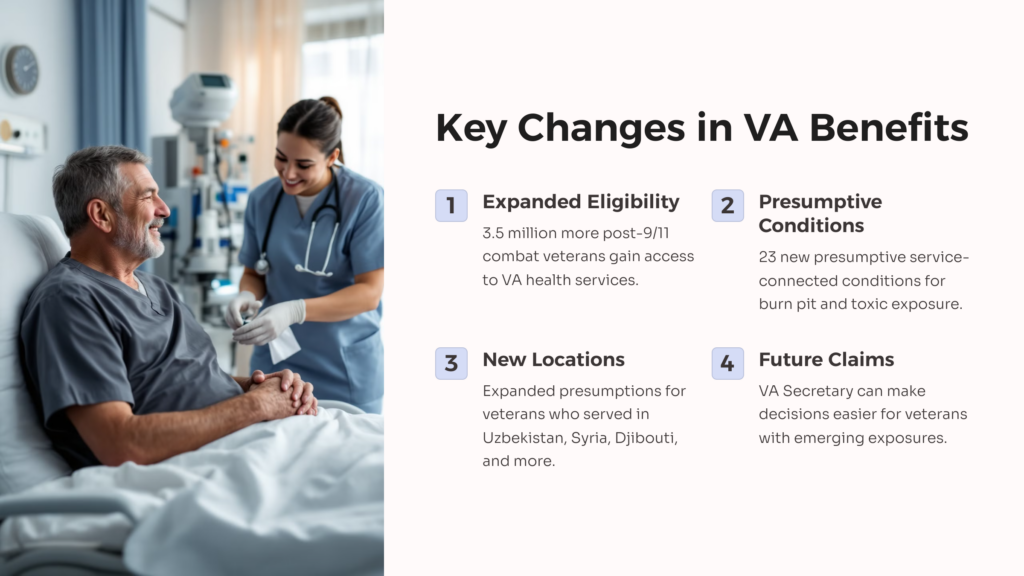 Key Changes in VA Benefits

1

Expanded Eligibility

3.5 million more post-9/11 combat veterans gain access to VA health services.

2

Presumptive Conditions

23 new presumptive service-connected conditions for burn pit and toxic exposure.

3

New Locations

Expanded presumptions for veterans who served in Uzbekistan, Syria, Djibouti, and more.

4

Future Claims

VA Secretary can make decisions easier for veterans with emerging exposures.